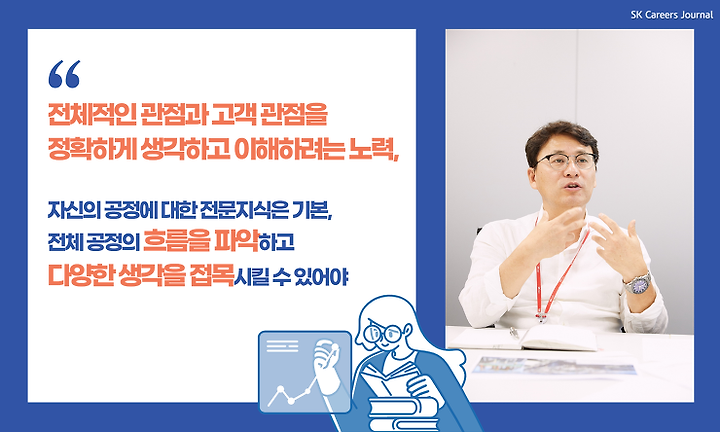 SK Careers Journal

“

전체적인 관점과 고객 관점을 정확하게 생각하고 이해하려는 노력,

자신의 공정에 대한 전문지식은 기본, 전체 공정의 흐름을 파악하고 다양한 생각을 접목시킬 수 있어야